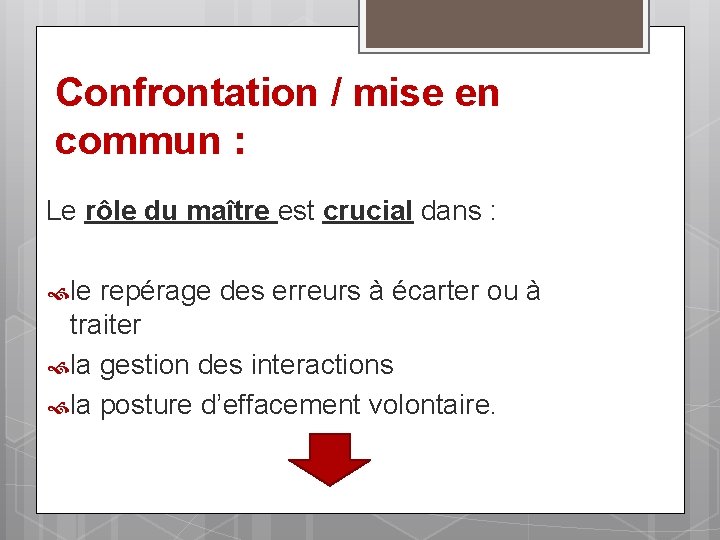 Confrontation / mise en commun :

Le rôle du maître est crucial dans :

le repérage des erreurs à écarter ou à traiter

la gestion des interactions

la posture d’effacement volontaire.